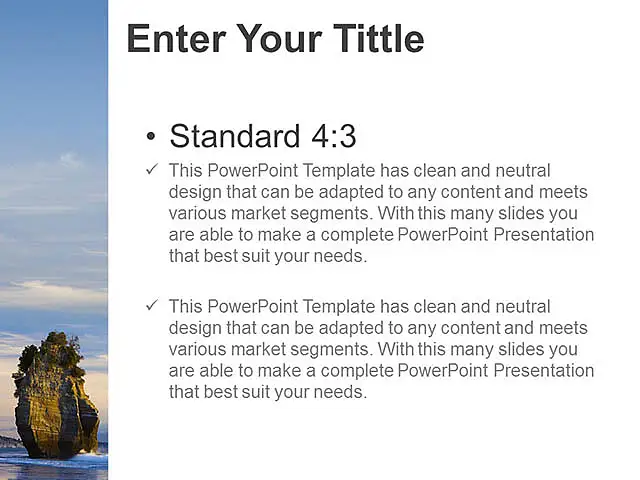 Enter Your Tittle

• Standard 4:3

✓ This PowerPoint Template has clean and neutral design that can be adapted to any content and meets various market segments. With this many slides you are able to make a complete PowerPoint Presentation that best suit your needs.

✓ This PowerPoint Template has clean and neutral design that can be adapted to any content and meets various market segments. With this many slides you are able to make a complete PowerPoint Presentation that best suit your needs.